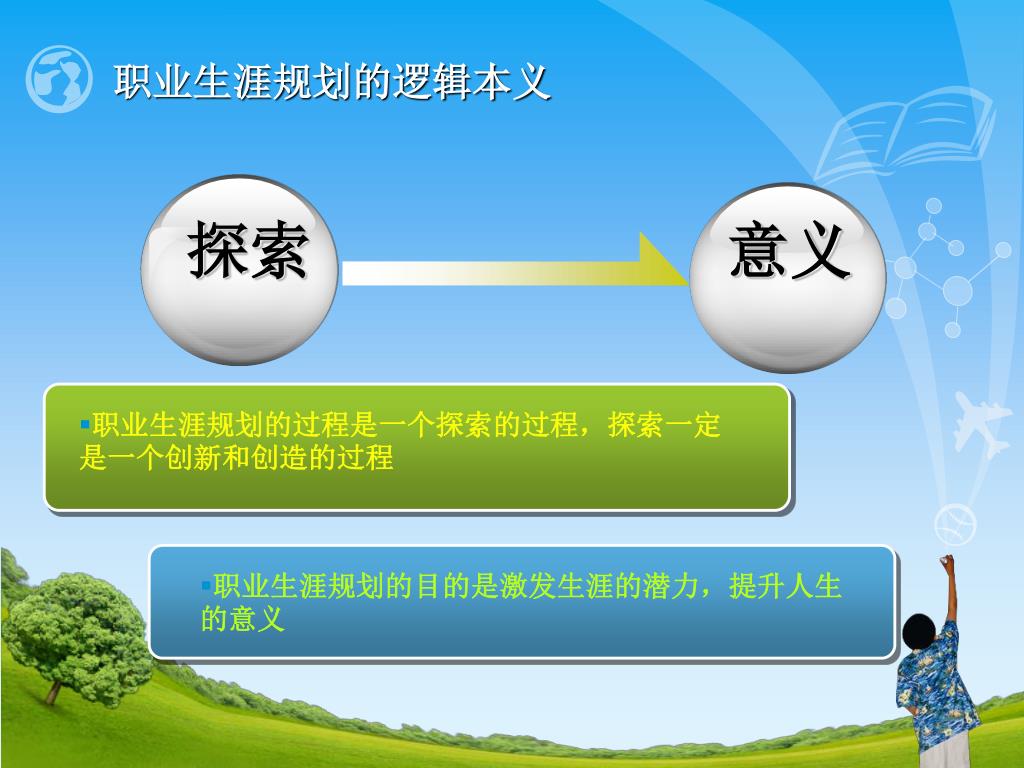 职业生涯规划的逻辑本义

探索

意义

▪职业生涯规划的过程是一个探索的过程，探索一定是一个创新和创造的过程

▪职业生涯规划的目的是激发生涯的潜力，提升人生的意义